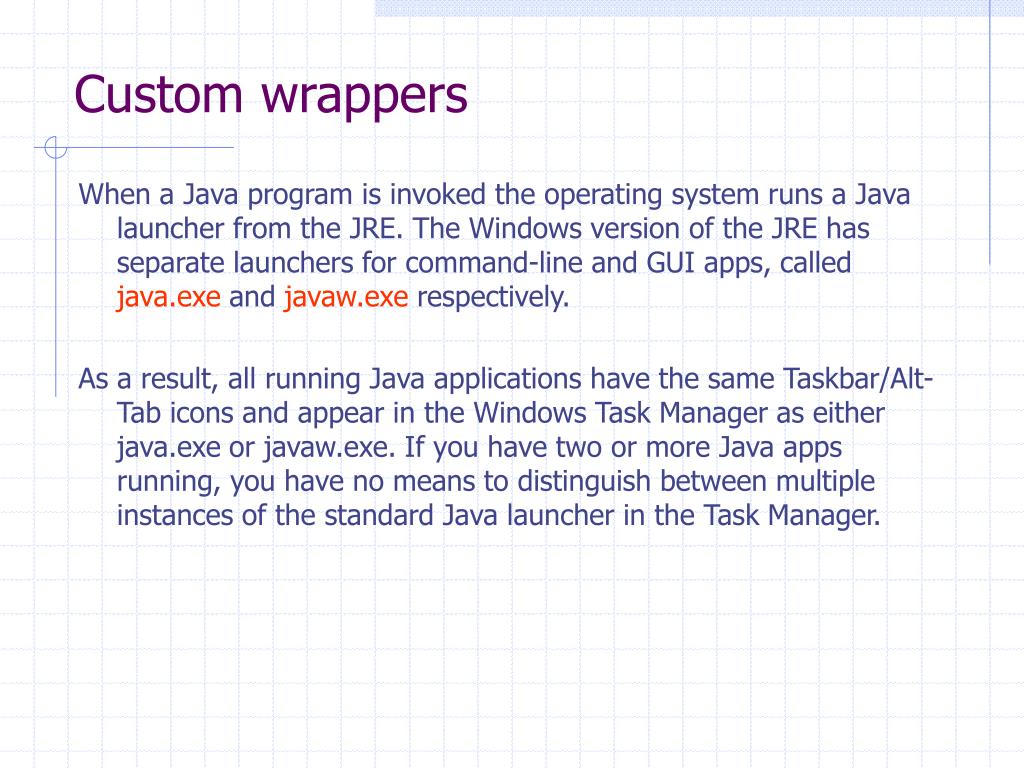 Custom wrappers

When a Java program is invoked the operating system runs a Java launcher from the JRE. The Windows version of the JRE has separate launchers for command-line and GUI apps, called java.exe and javaw.exe respectively.

As a result, all running Java applications have the same Taskbar/Alt-Tab icons and appear in the Windows Task Manager as either java.exe or javaw.exe. If you have two or more Java apps running, you have no means to distinguish between multiple instances of the standard Java launcher in the Task Manager.